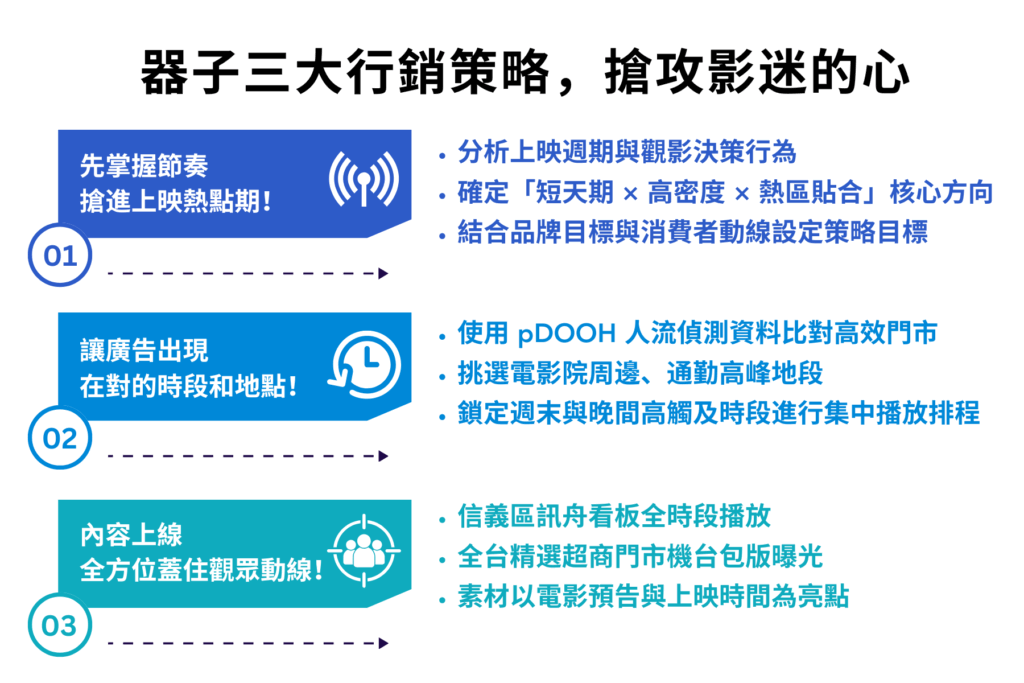 器子三大行銷策略，搶攻影迷的心

先掌握節奏
搶進上映熱點期！

01

• 分析上映週期與觀影決策行為
• 確定「短天期 × 高密度 × 熱區貼合」核心方向
• 結合品牌目標與消費者動線設定策略目標

讓廣告出現
在對的時段和地點！

02

• 使用 pDOOH 人流偵測資料比對高效門市
• 挑選電影院周邊、通勤高峰地段
• 鎖定週末與晚間高觸及時段進行集中播放排程

內容上線
全方位蓋住觀眾動線！

03

• 信義區訊舟看板全時段播放
• 全台精選超商門市機台包版曝光
• 素材以電影預告與上映時間為亮點